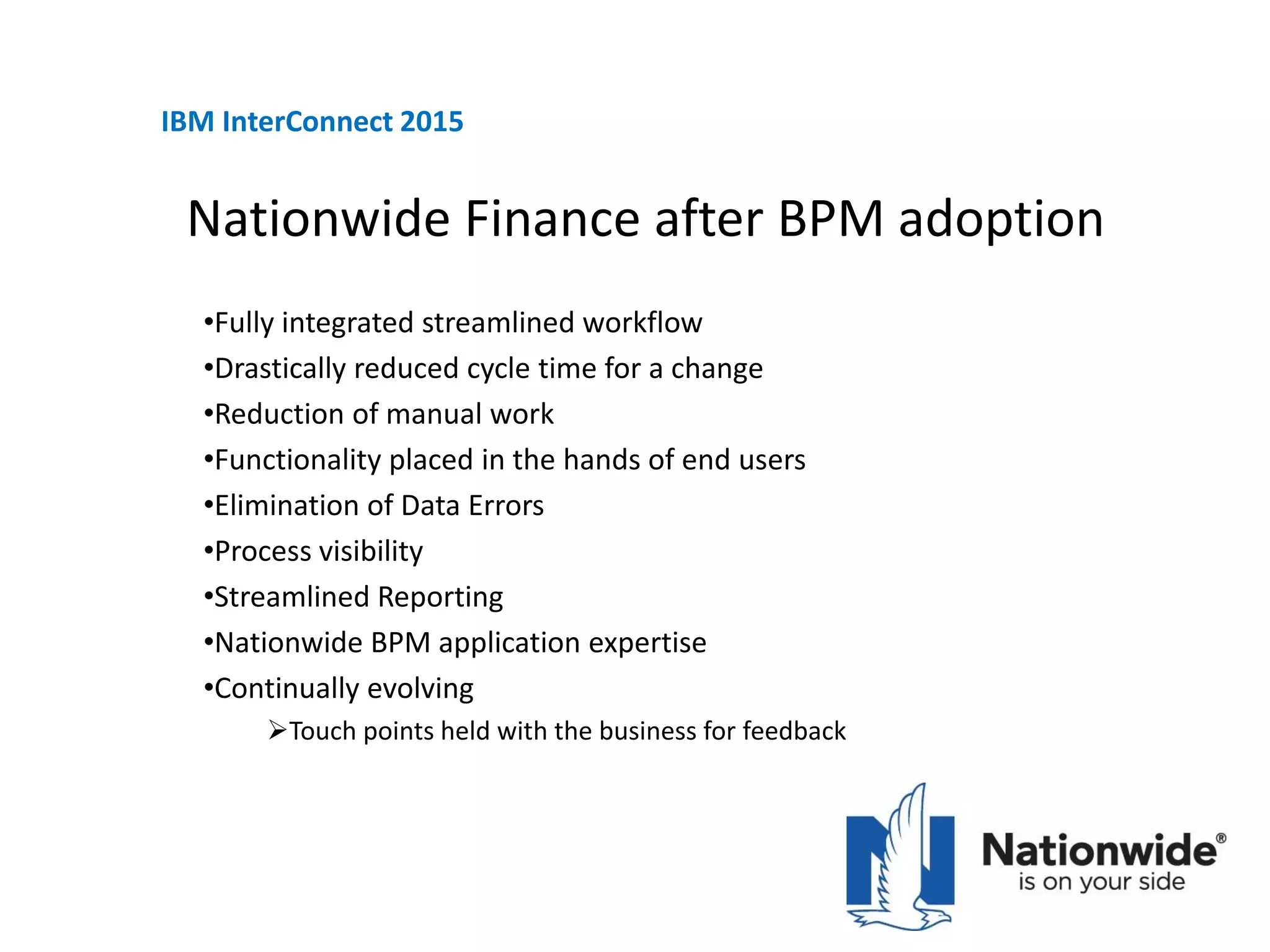 IBM InterConnect 2015

Nationwide Finance after BPM adoption

•Fully integrated streamlined workflow
•Drastically reduced cycle time for a change
•Reduction of manual work
•Functionality placed in the hands of end users
•Elimination of Data Errors
•Process visibility
•Streamlined Reporting
•Nationwide BPM application expertise
•Continually evolving
➢Touch points held with the business for feedback

Nationwide®
is on your side